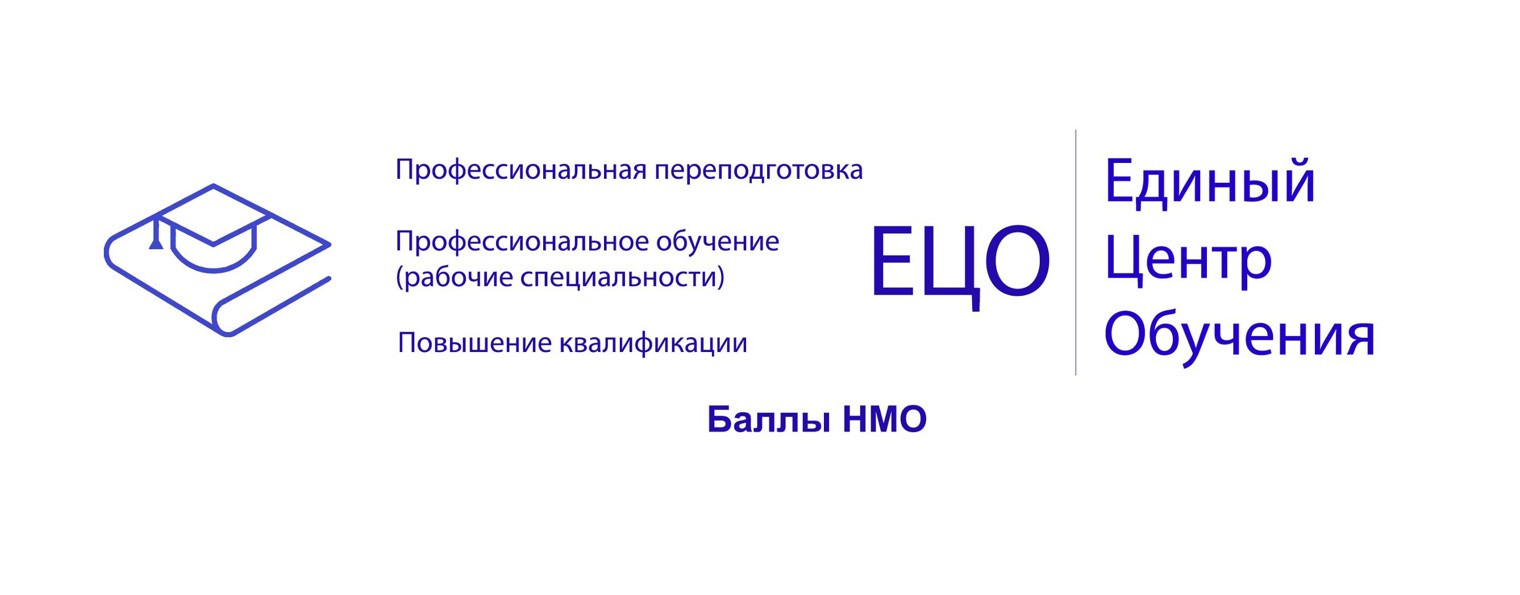 Профессиональная переподготовка

Профессиональное обучение (рабочие специальности)

Повышение квалификации

ЕЦО

Единый
Центр
Обучения

Баллы НМО